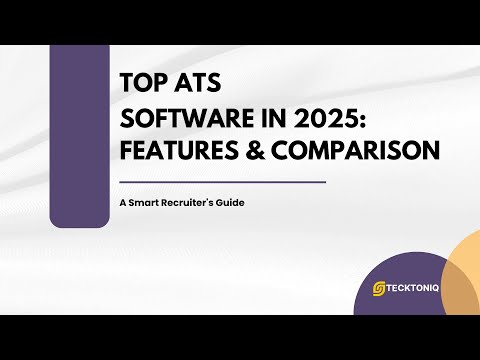 TOP ATS
SOFTWARE IN 2025:
FEATURES & COMPARISON

A Smart Recruiter's Guide

TECKTONIQ